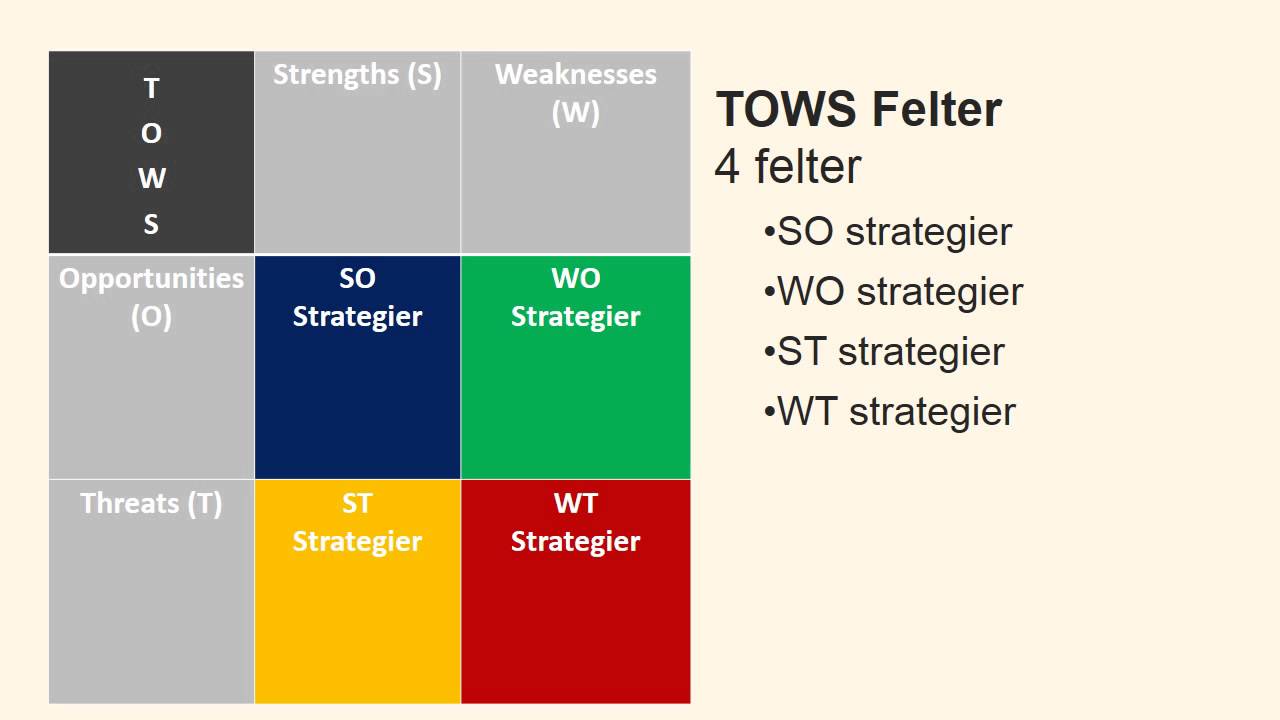 | T O W S | Strengths (S) | Weaknesses (W) |
|---|---|---|
| Opportunities (O) | SO Strategier | WO Strategier |
| Threats (T) | ST Strategier | WT Strategier |

**TOWS Felter**
4 felter

•SO strategier
•WO strategier
•ST strategier
•WT strategier